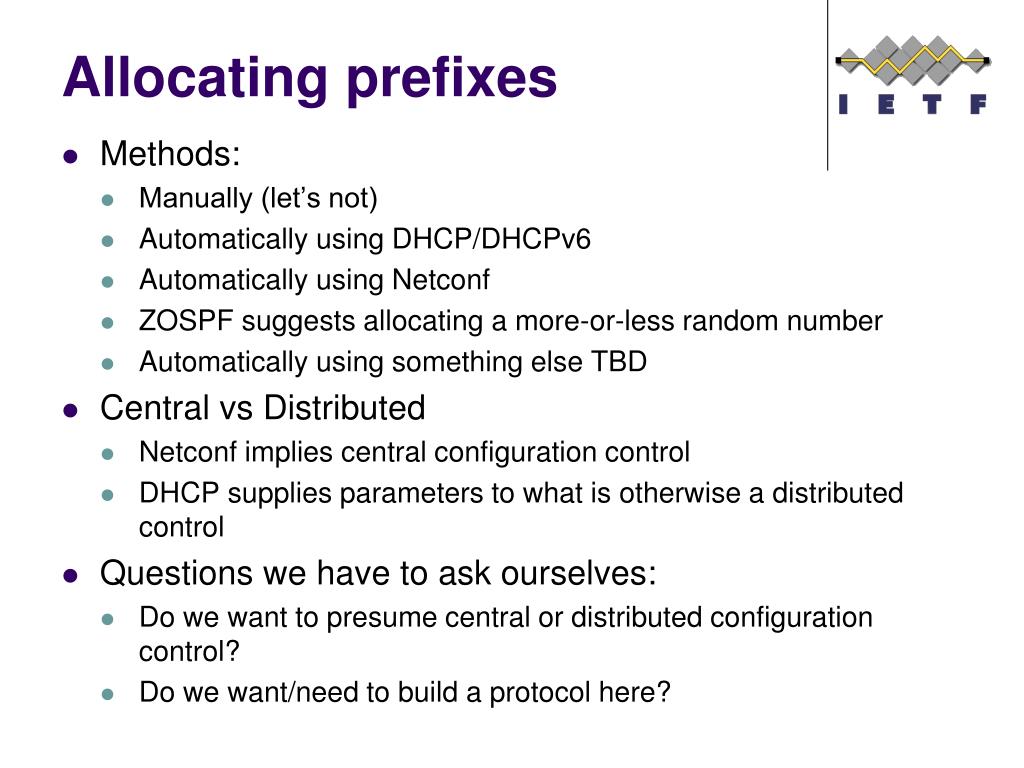 Allocating prefixes

I E T F

- Methods:
  - Manually (let’s not)
  - Automatically using DHCP/DHCPv6
  - Automatically using Netconf
  - ZOSPF suggests allocating a more-or-less random number
  - Automatically using something else TBD
- Central vs Distributed
  - Netconf implies central configuration control
  - DHCP supplies parameters to what is otherwise a distributed control
- Questions we have to ask ourselves:
  - Do we want to presume central or distributed configuration control?
  - Do we want/need to build a protocol here?